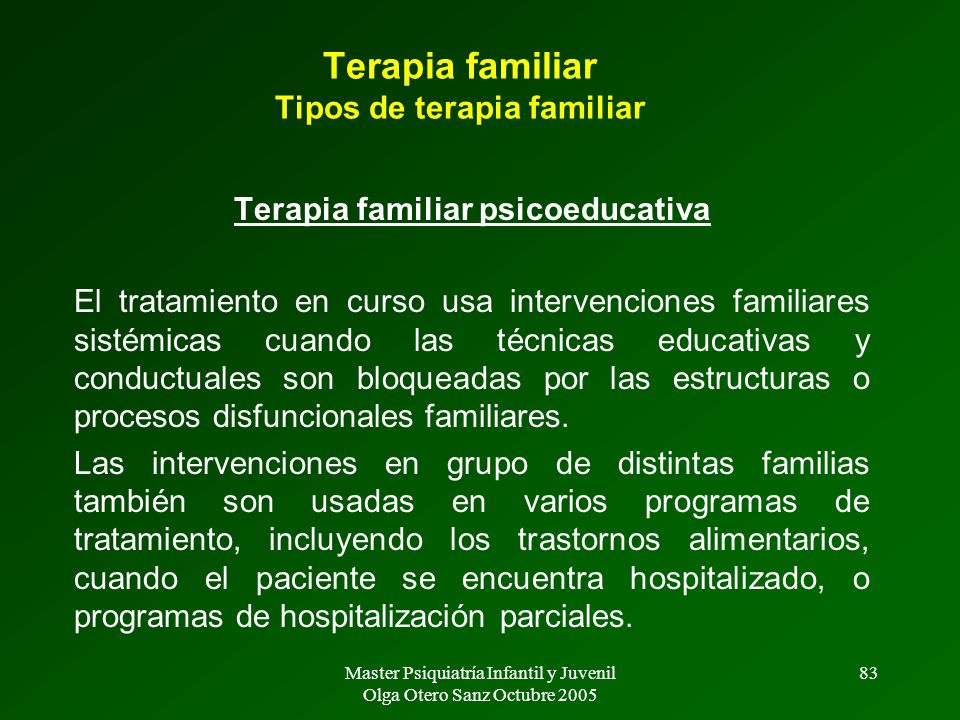 Terapia familiar
Tipos de terapia familiar

Terapia familiar psicoeducativa

El tratamiento en curso usa intervenciones familiares sistémicas cuando las técnicas educativas y conductuales son bloqueadas por las estructuras o procesos disfuncionales familiares.

Las intervenciones en grupo de distintas familias también son usadas en varios programas de tratamiento, incluyendo los trastornos alimentarios, cuando el paciente se encuentra hospitalizado, o programas de hospitalización parciales.

Master Psiquiatría Infantil y Juvenil
Olga Otero Sanz Octubre 2005

83